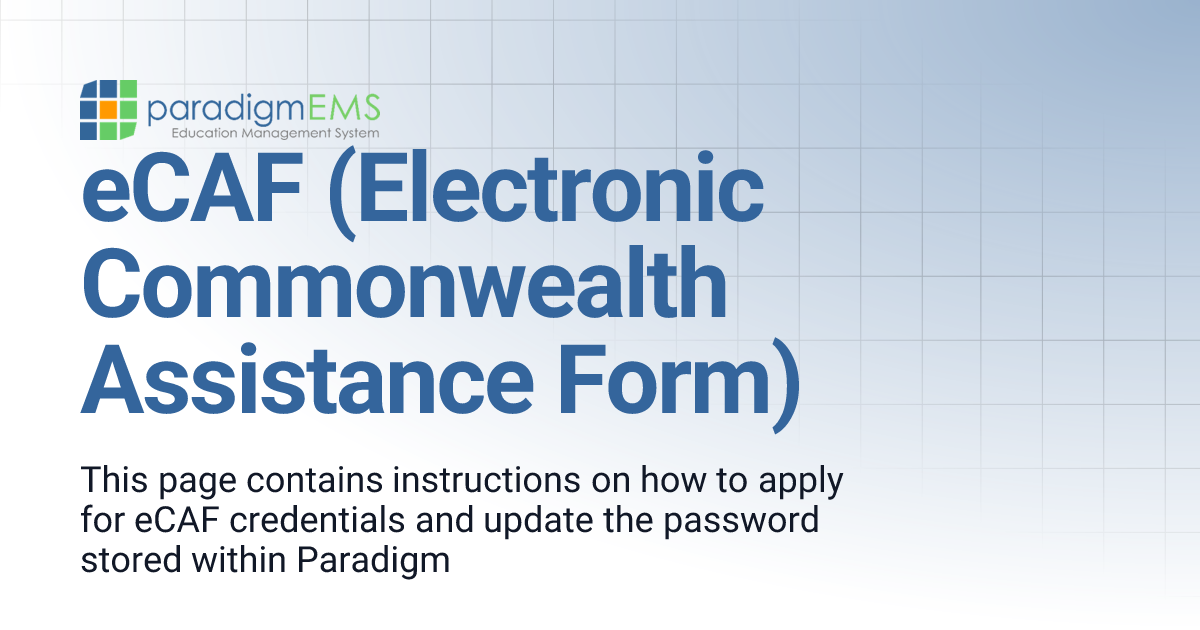 paradigmEMS
Education Management System

eCAF (Electronic Commonwealth Assistance Form)

This page contains instructions on how to apply for eCAF credentials and update the password stored within Paradigm